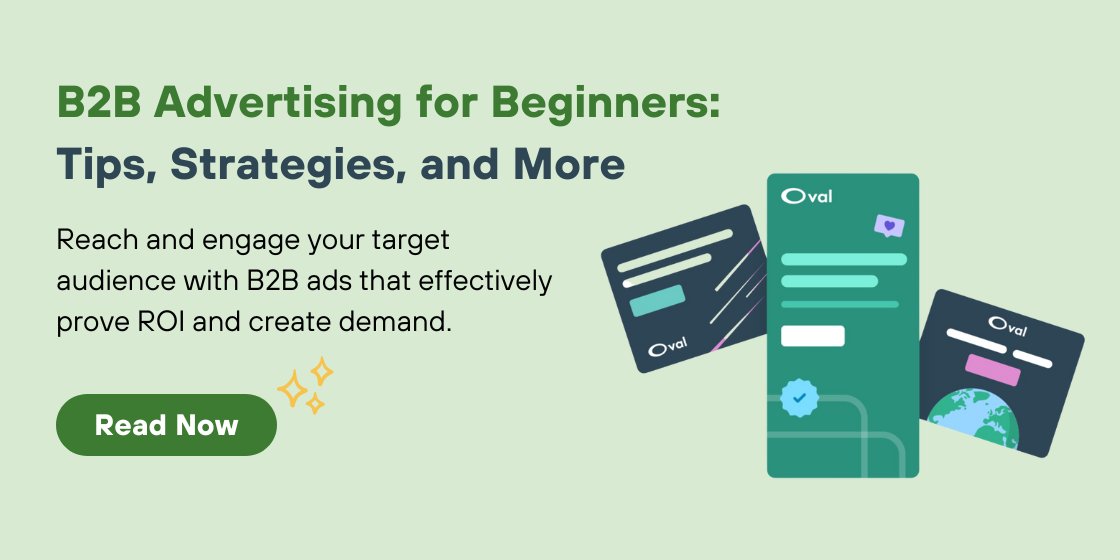 B2B Advertising for Beginners:
Tips, Strategies, and More

Reach and engage your target audience with B2B ads that effectively prove ROI and create demand.

Read Now

Oval

Oval

Oval